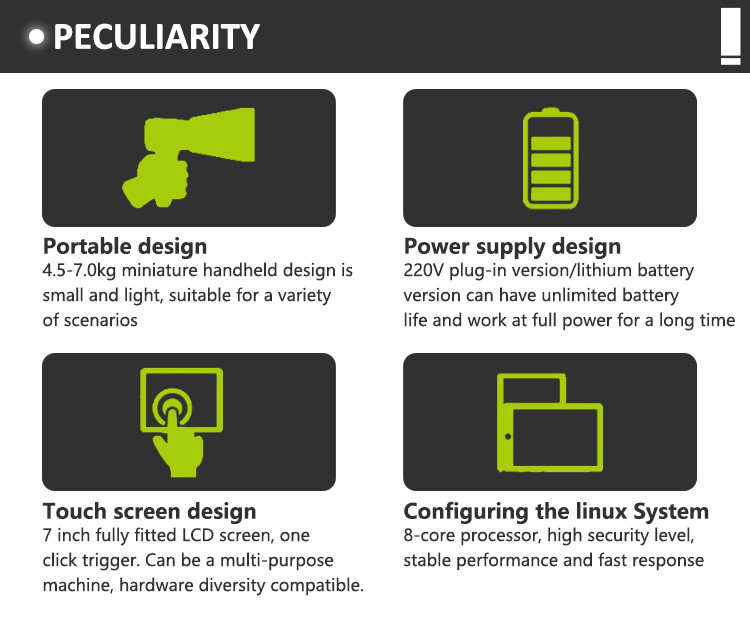 PECULIARITY

Portable design
4.5-7.0kg miniature handheld design is small and light, suitable for a variety of scenarios

Power supply design
220V plug-in version/lithium battery version can have unlimited battery life and work at full power for a long time

Touch screen design
7 inch fully fitted LCD screen, one click trigger. Can be a multi-purpose machine, hardware diversity compatible.

Configuring the linux System
8-core processor, high security level, stable performance and fast response